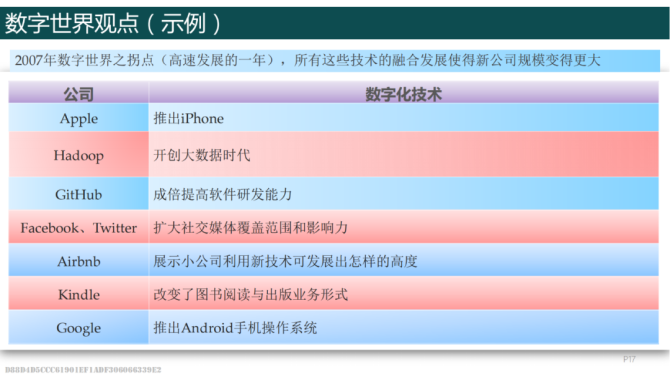 数字世界观点（示例）

2007年数字世界之拐点（高速发展的一年），所有这些技术的融合发展使得新公司规模变得更大

| 公司 | 数字化技术 |
|---|---|
| Apple | 推出iPhone |
| Hadoop | 开创大数据时代 |
| GitHub | 成倍提高软件研发能力 |
| Facebook、Twitter | 扩大社交媒体覆盖范围和影响力 |
| Airbnb | 展示小公司利用新技术可发展出怎样的高度 |
| Kindle | 改变了图书阅读与出版业务形式 |
| Google | 推出Android手机操作系统 |

P17

D88D4B5CCC61901EF1ADF306066339E2